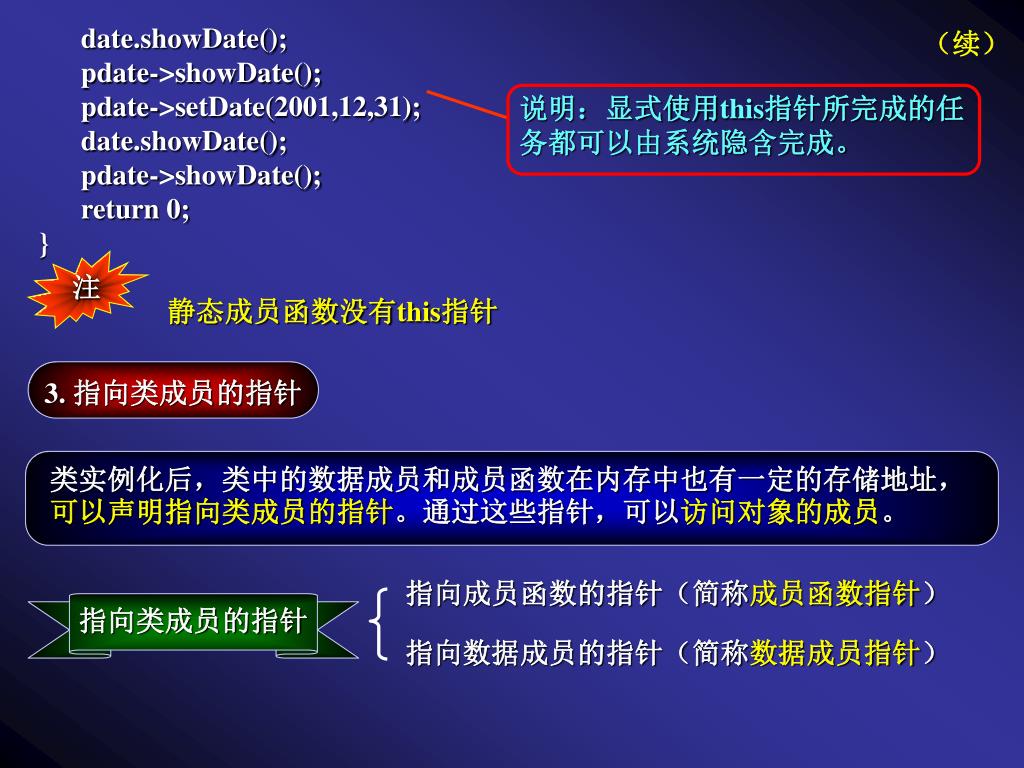 date.showDate();
pdate->showDate();
pdate->setDate(2001,12,31);
date.showDate();
pdate->showDate();
return 0;
}

（续）

说明：显式使用this指针所完成的任务都可以由系统隐含完成。

注

静态成员函数没有this指针

3. 指向类成员的指针

类实例化后，类中的数据成员和成员函数在内存中也有一定的存储地址，可以声明指向类成员的指针。通过这些指针，可以访问对象的成员。

指向类成员的指针

指向成员函数的指针（简称成员函数指针）

指向数据成员的指针（简称数据成员指针）